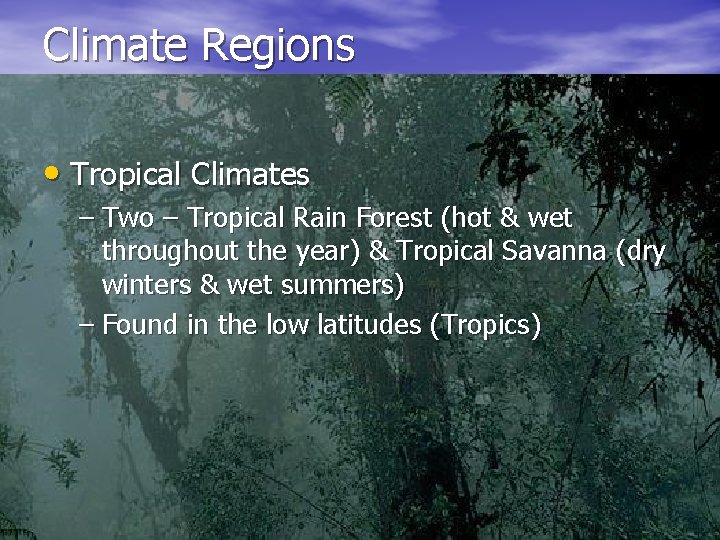 Climate Regions

• Tropical Climates
  – Two – Tropical Rain Forest (hot & wet throughout the year) & Tropical Savanna (dry winters & wet summers)
  – Found in the low latitudes (Tropics)